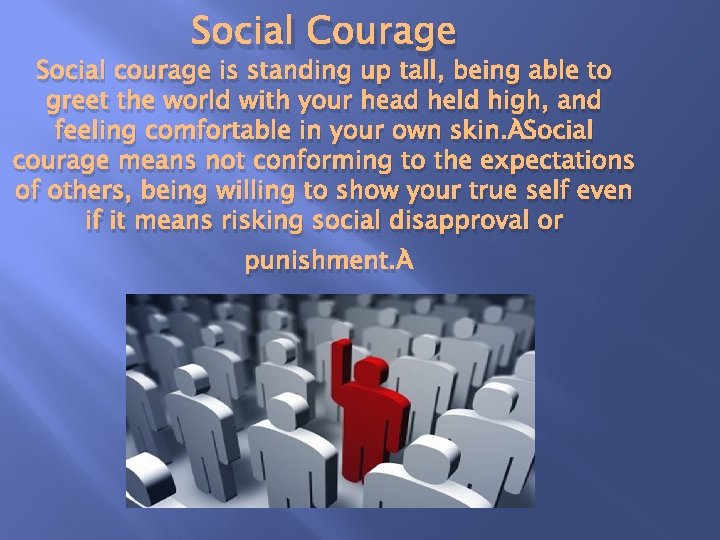 Social Courage

Social courage is standing up tall, being able to greet the world with your head held high, and feeling comfortable in your own skin.ASocial courage means not conforming to the expectations of others, being willing to show your true self even if it means risking social disapproval or punishment.A